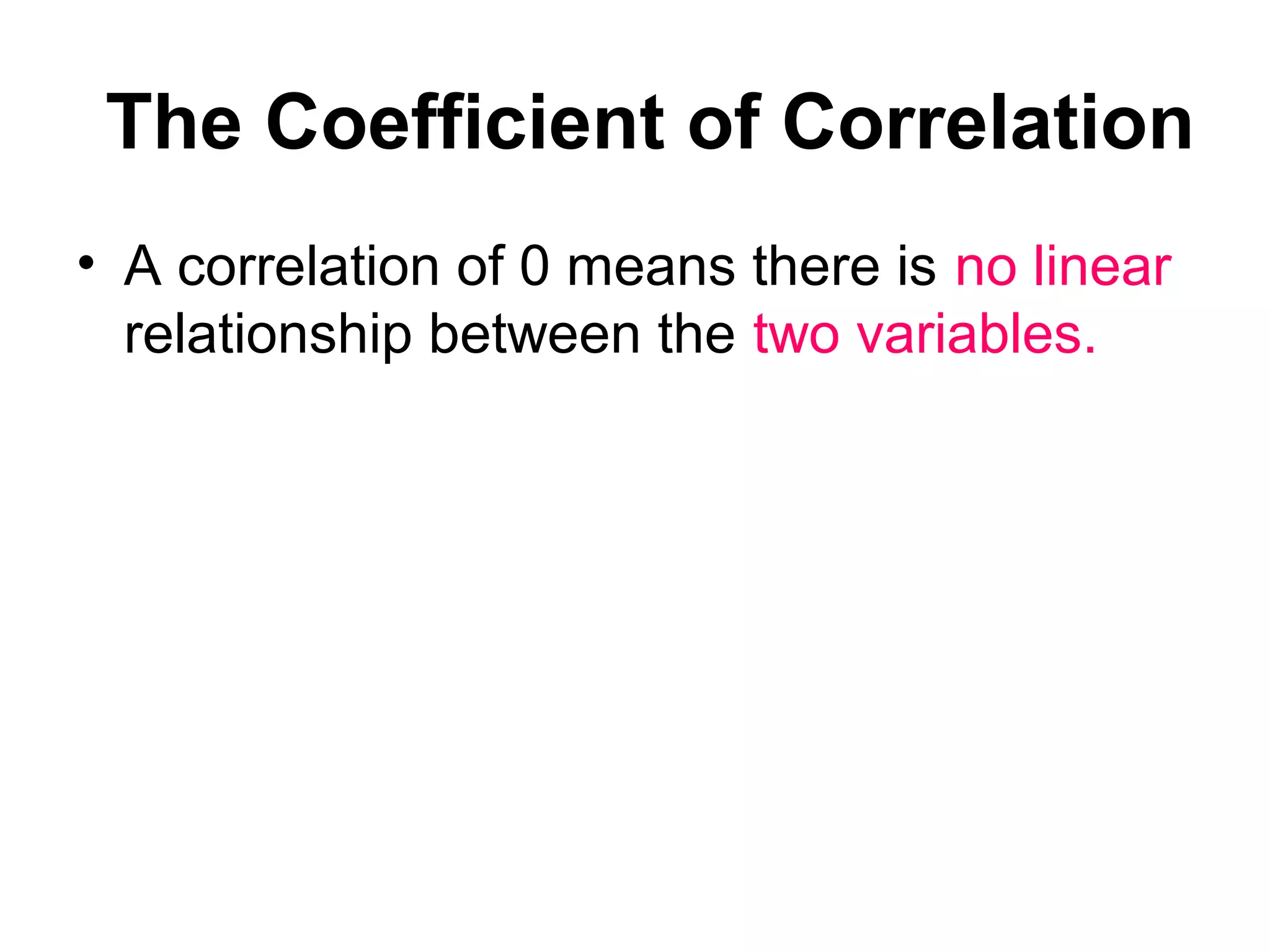 The Coefficient of Correlation

• A correlation of 0 means there is no linear relationship between the two variables.